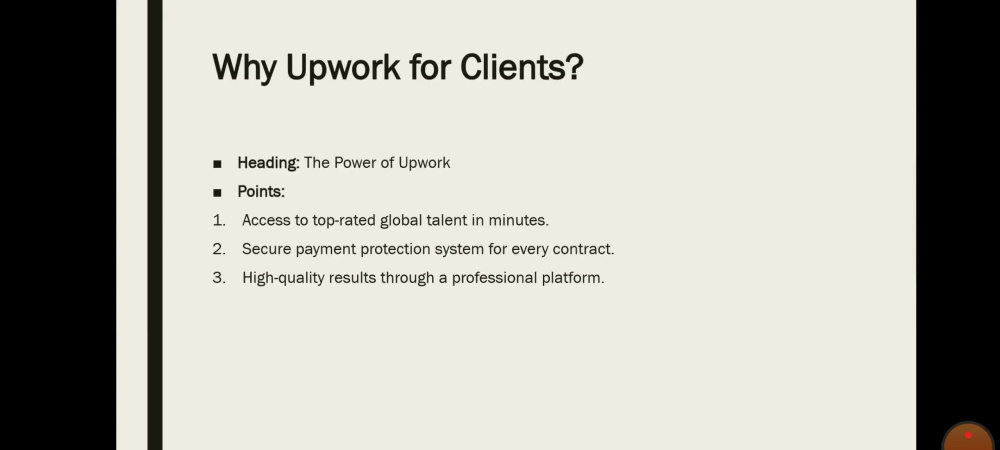 Why Upwork for Clients?

• Heading: The Power of Upwork
• Points:
1. Access to top-rated global talent in minutes.
2. Secure payment protection system for every contract.
3. High-quality results through a professional platform.